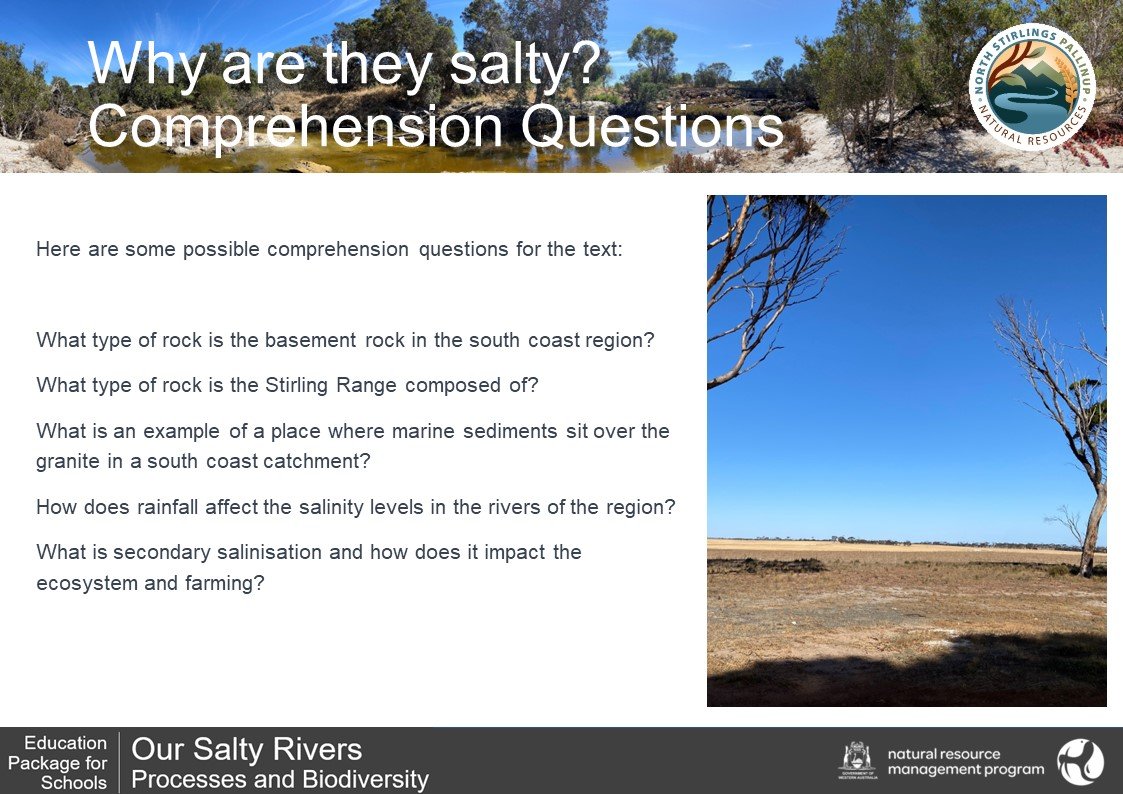 Why are they salty?
Comprehension Questions

NORTH STIRLINGS PALLINUP
NATURAL RESOURCES

Here are some possible comprehension questions for the text:

What type of rock is the basement rock in the south coast region?

What type of rock is the Stirling Range composed of?

What is an example of a place where marine sediments sit over the granite in a south coast catchment?

How does rainfall affect the salinity levels in the rivers of the region?

What is secondary salinisation and how does it impact the ecosystem and farming?

Education Package for Schools

Our Salty Rivers
Processes and Biodiversity

GOVERNMENT OF WESTERN AUSTRALIA

natural resource management program